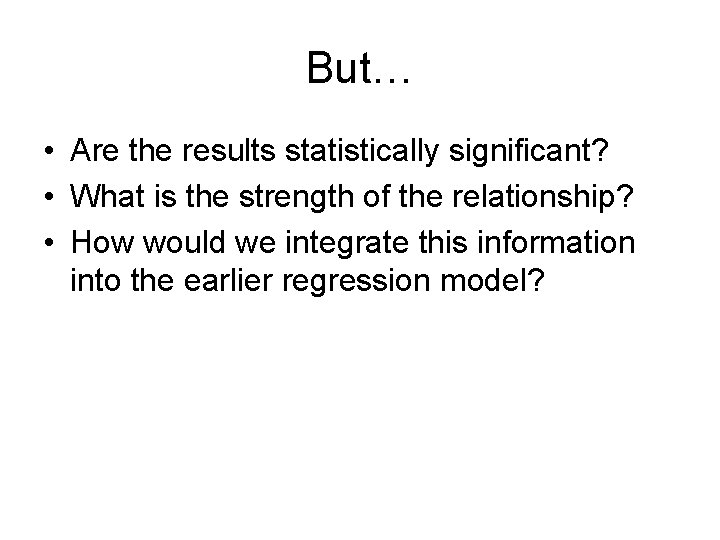 But…

• Are the results statistically significant?
• What is the strength of the relationship?
• How would we integrate this information into the earlier regression model?